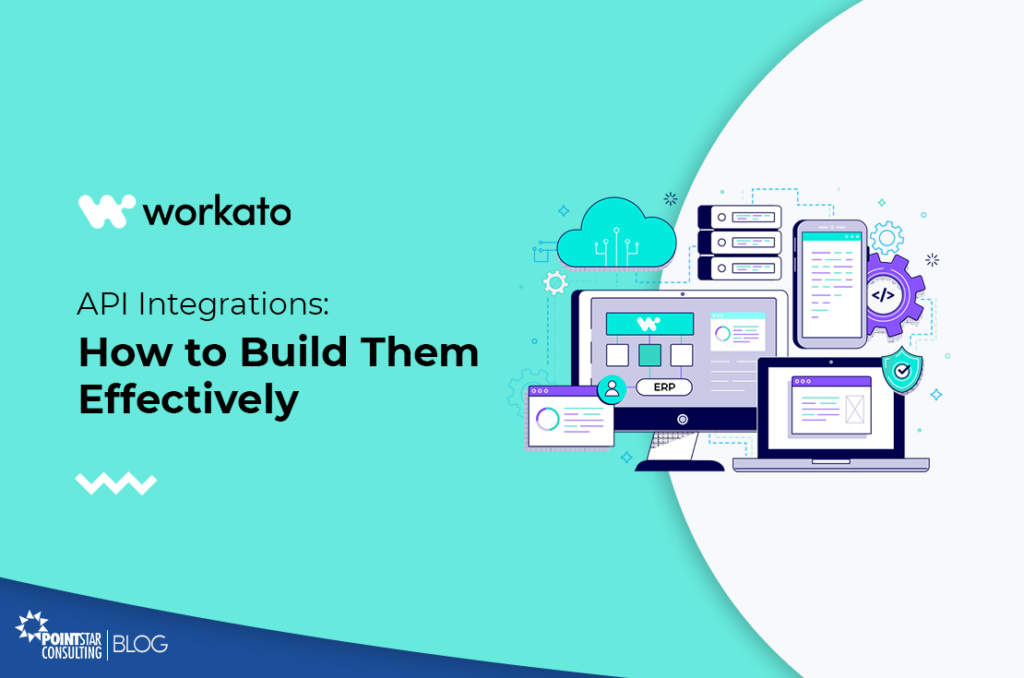 workato

API Integrations:
How to Build Them Effectively

ERP

</>

POINTSTAR CONSULTING | BLOG